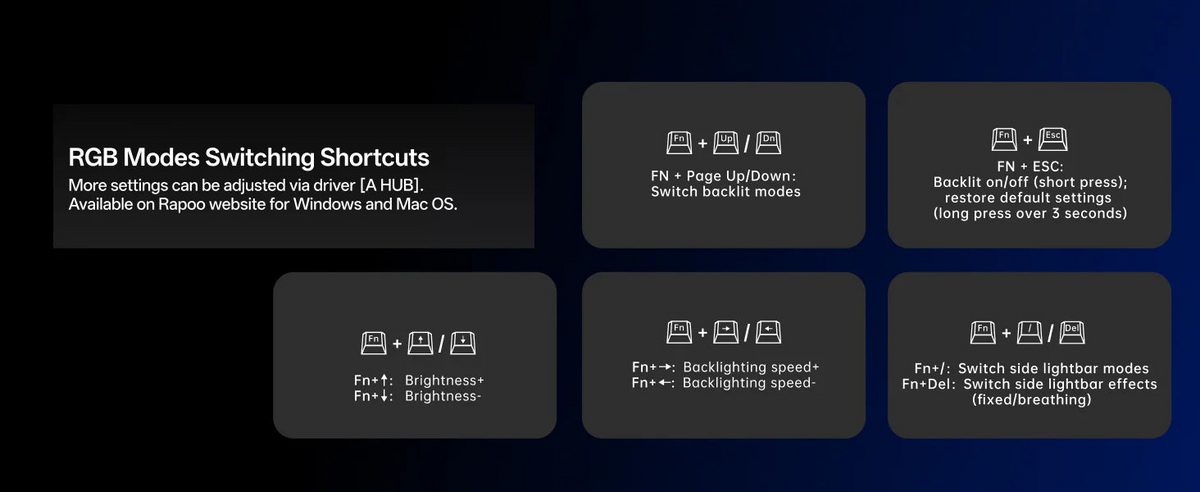 RGB Modes Switching Shortcuts
More settings can be adjusted via driver [A HUB]. Available on Rapoo website for Windows and Mac OS.

Fn + Up / Dn
FN + Page Up/Down: Switch backlit modes

Fn + Esc
FN + ESC: Backlit on/off (short press); restore default settings (long press over 3 seconds)

Fn + ↑ / ↓
Fn+↑: Brightness+
Fn+↓: Brightness-

Fn + → / ←
Fn+→: Backlighting speed+
Fn+←: Backlighting speed-

Fn + / / Del
Fn+/: Switch side lightbar modes
Fn+Del: Switch side lightbar effects (fixed/breathing)